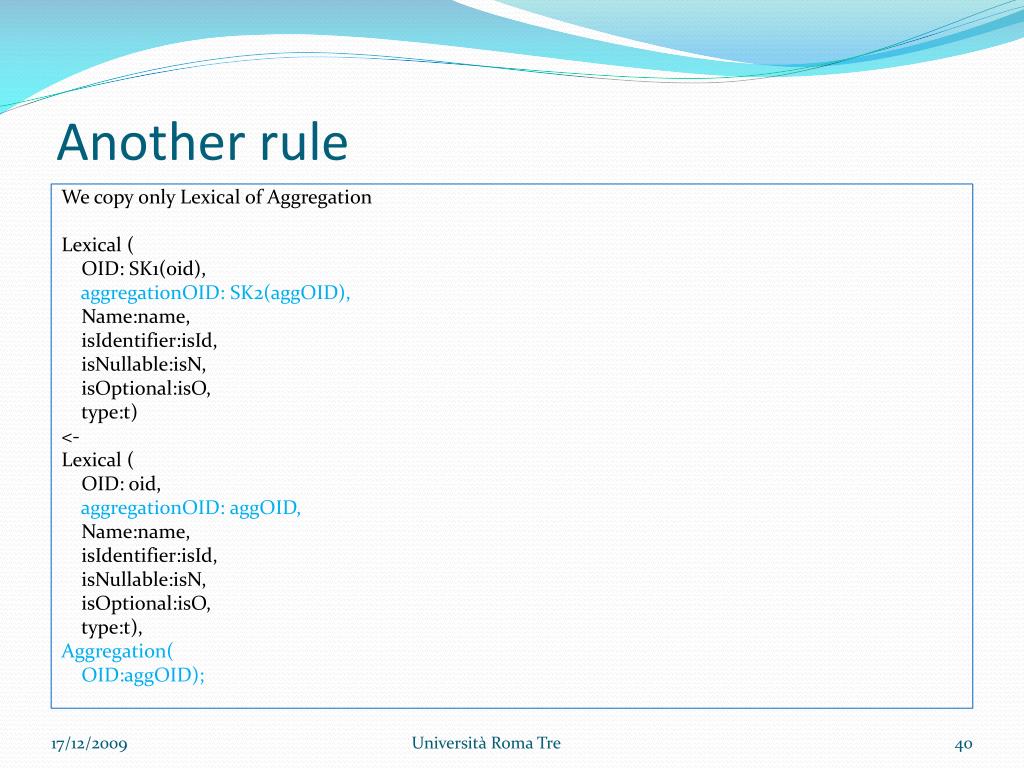 Another rule

We copy only Lexical of Aggregation

Lexical (
OID: SK1(oid),
aggregationOID: SK2(aggOID),
Name:name,
isIdentifier:isId,
isNullable:isN,
isOptional:isO,
type:t)
<-
Lexical (
OID: oid,
aggregationOID: aggOID,
Name:name,
isIdentifier:isId,
isNullable:isN,
isOptional:isO,
type:t),
Aggregation(
OID:aggOID);

17/12/2009

Università Roma Tre

40